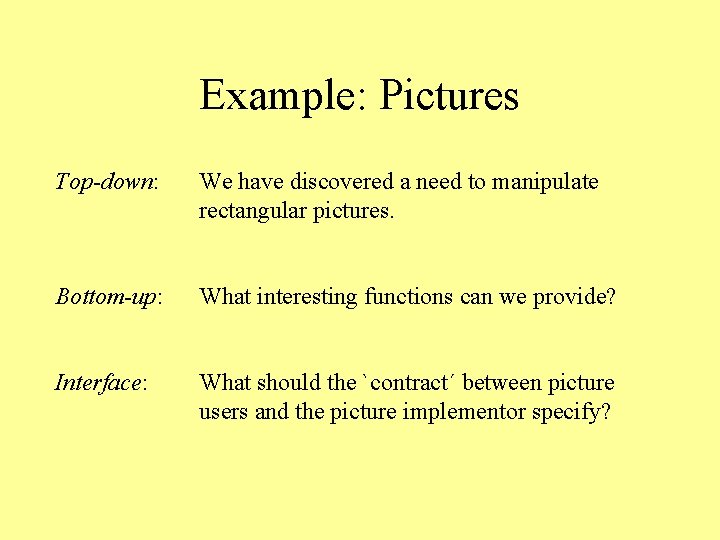 Example: Pictures

Top-down: We have discovered a need to manipulate rectangular pictures.

Bottom-up: What interesting functions can we provide?

Interface: What should the `contract´ between picture users and the picture implementor specify?